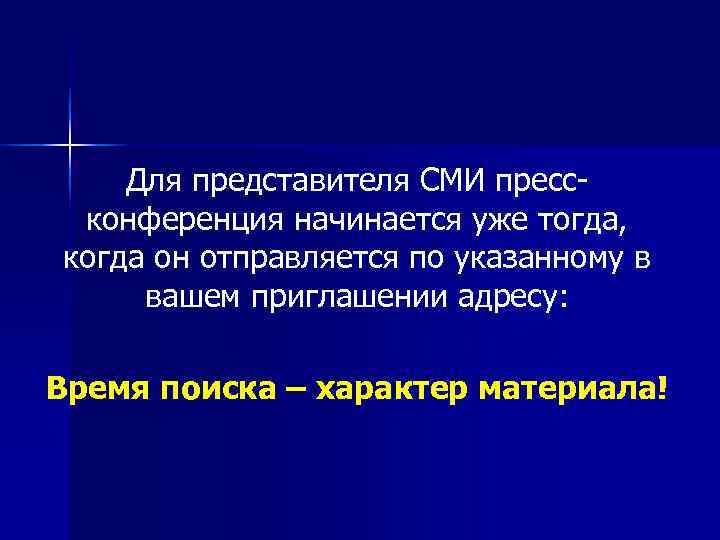 Для представителя СМИ пресс-конференция начинается уже тогда, когда он отправляется по указанному в вашем приглашении адресу:

Время поиска – характер материала!